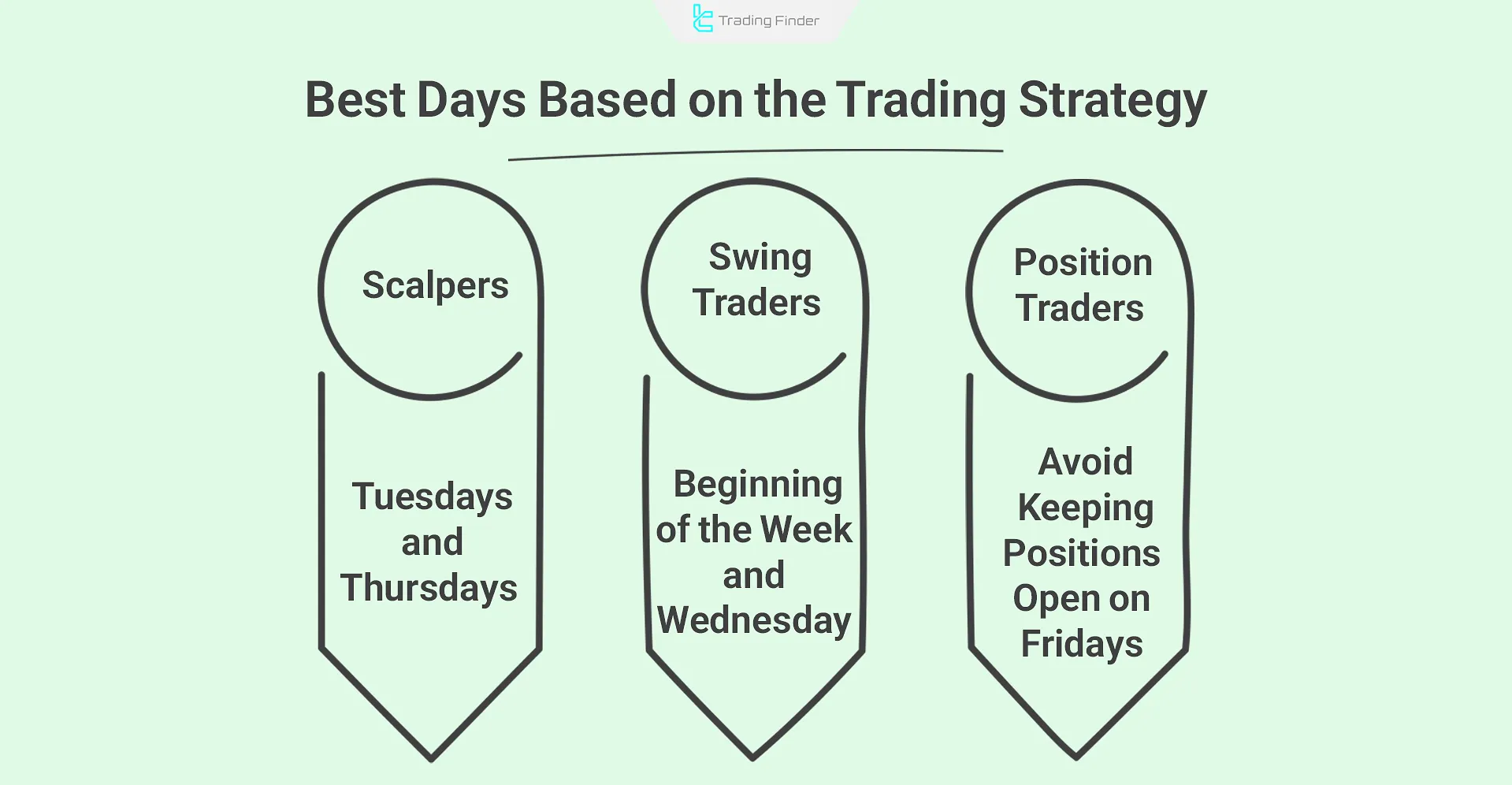 Trading Finder

Best Days Based on the Trading Strategy

Scalpers

Tuesdays and Thursdays

Swing Traders

Beginning of the Week and Wednesday

Position Traders

Avoid Keeping Positions Open on Fridays